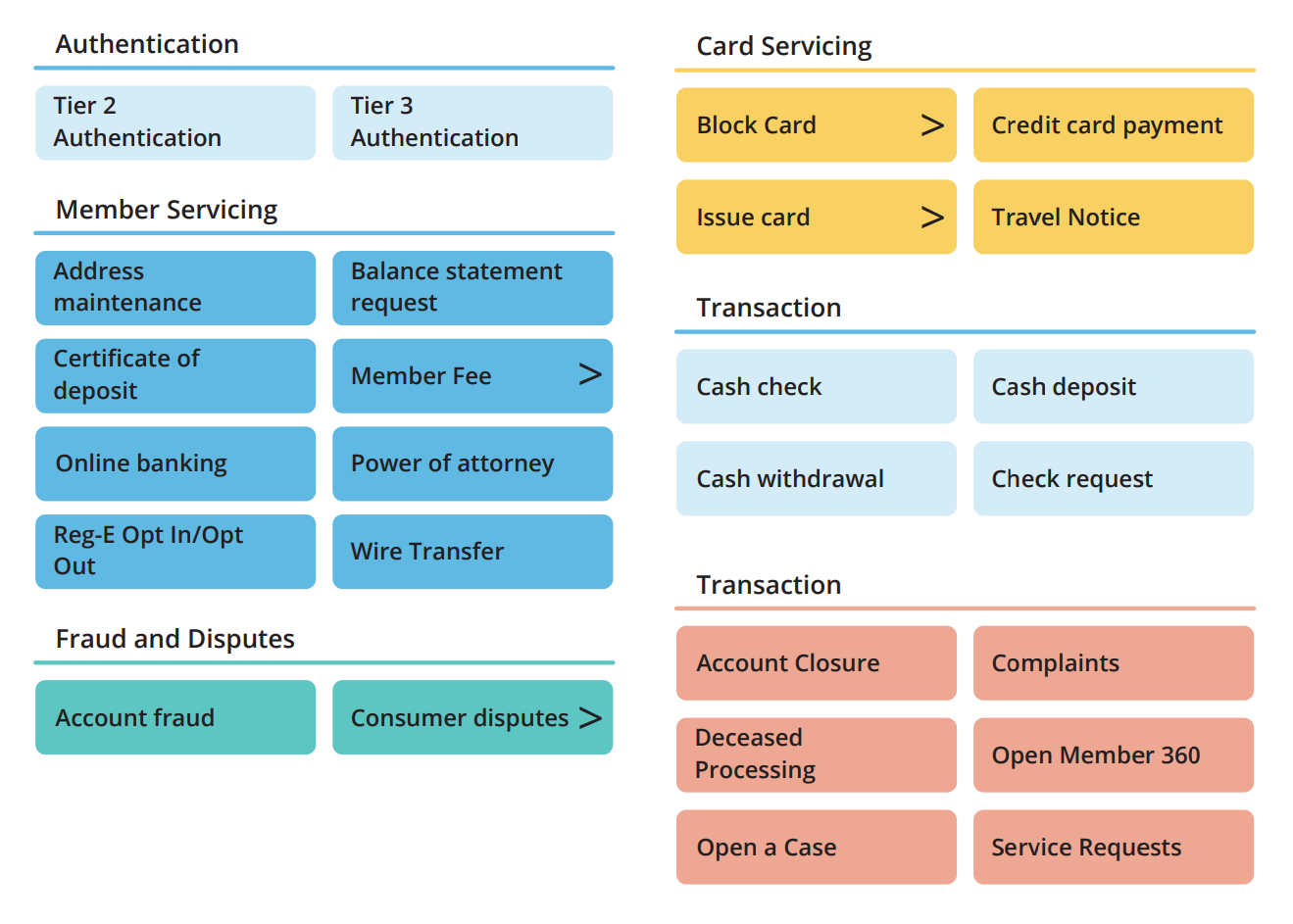 Authentication

Tier 2 Authentication

Tier 3 Authentication

Member Servicing

Address maintenance

Balance statement request

Certificate of deposit

Member Fee >

Online banking

Power of attorney

Reg-E Opt In/Opt Out

Wire Transfer

Fraud and Disputes

Account fraud

Consumer disputes >

Card Servicing

Block Card >

Credit card payment

Issue card >

Travel Notice

Transaction

Cash check

Cash deposit

Cash withdrawal

Check request

Transaction

Account Closure

Complaints

Deceased Processing

Open Member 360

Open a Case

Service Requests